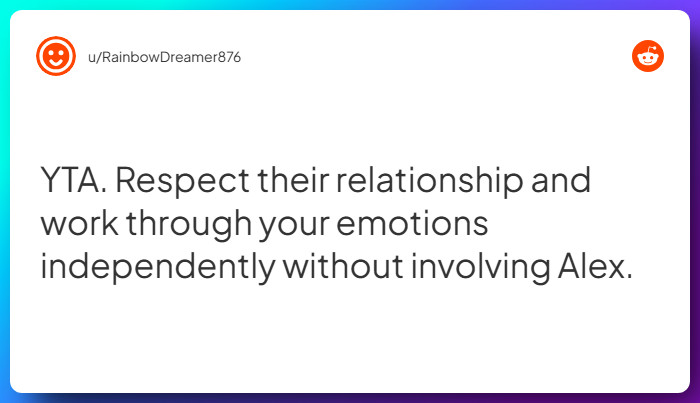 u/RainbowDreamer876

YTA. Respect their relationship and work through your emotions independently without involving Alex.